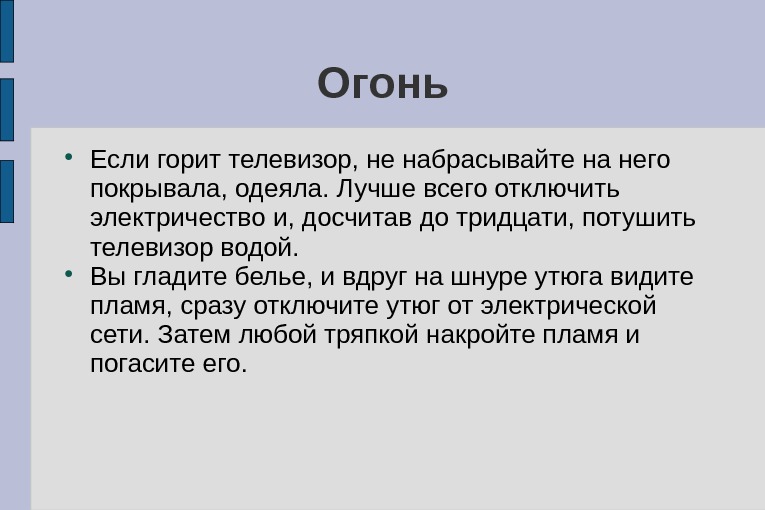 Огонь

• Если горит телевизор, не набрасывайте на него покрывала, одеяла. Лучше всего отключить электричество и, досчитав до тридцати, потушить телевизор водой.
• Вы гладите белье, и вдруг на шнуре утюга видите пламя, сразу отключите утюг от электрической сети. Затем любой тряпкой накройте пламя и погасите его.